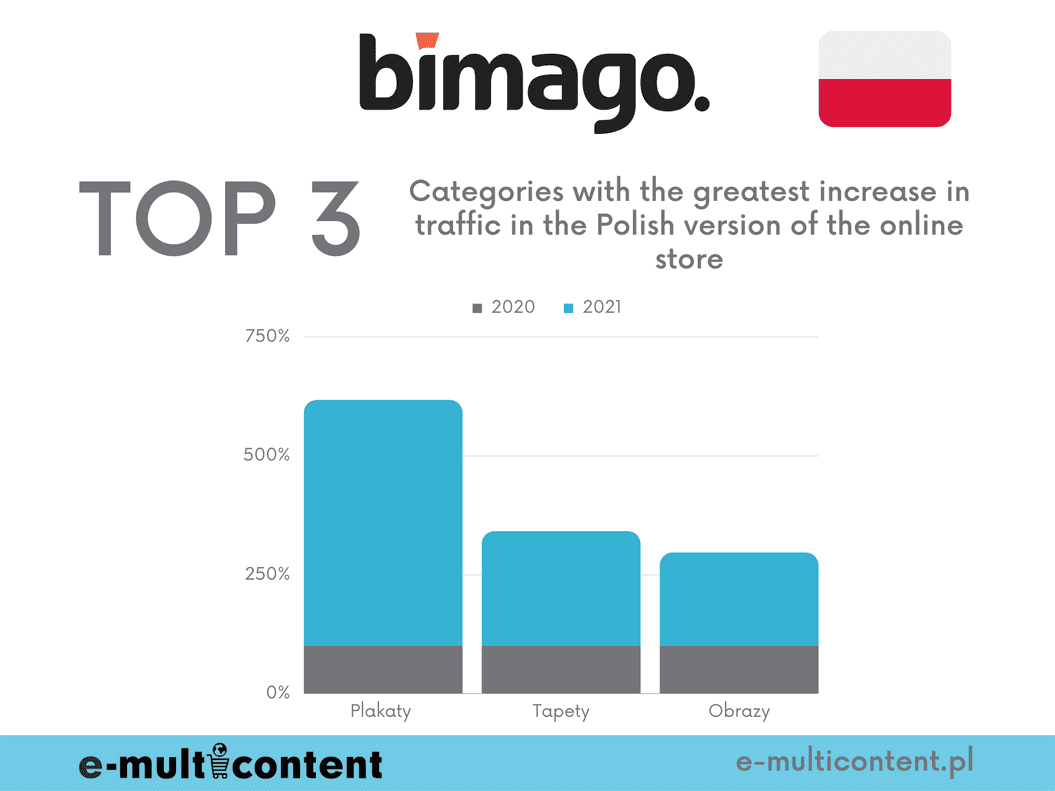 bimago.

TOP 3

Categories with the greatest increase in traffic in the Polish version of the online store

2020 2021

750%
500%
250%
0%

Plakaty
Tapety
Obrazy

e-multicontent

e-multicontent.pl